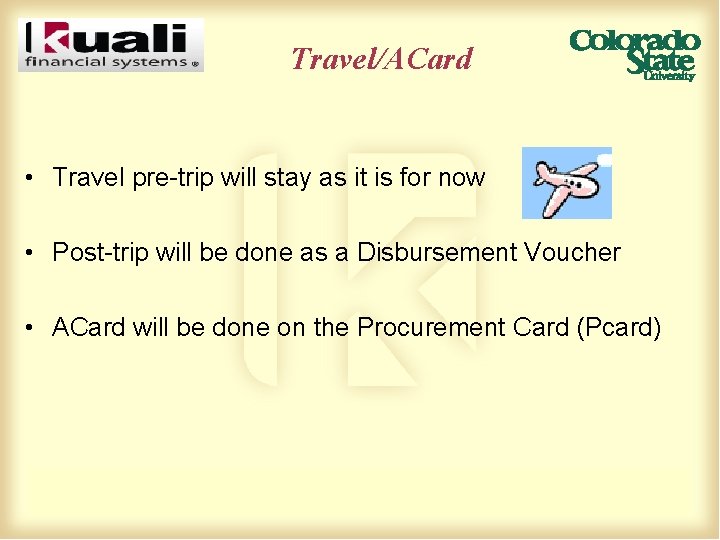 kuali financial systems ®

Travel/ACard

Colorado State University

• Travel pre-trip will stay as it is for now

• Post-trip will be done as a Disbursement Voucher

• ACard will be done on the Procurement Card (Pcard)